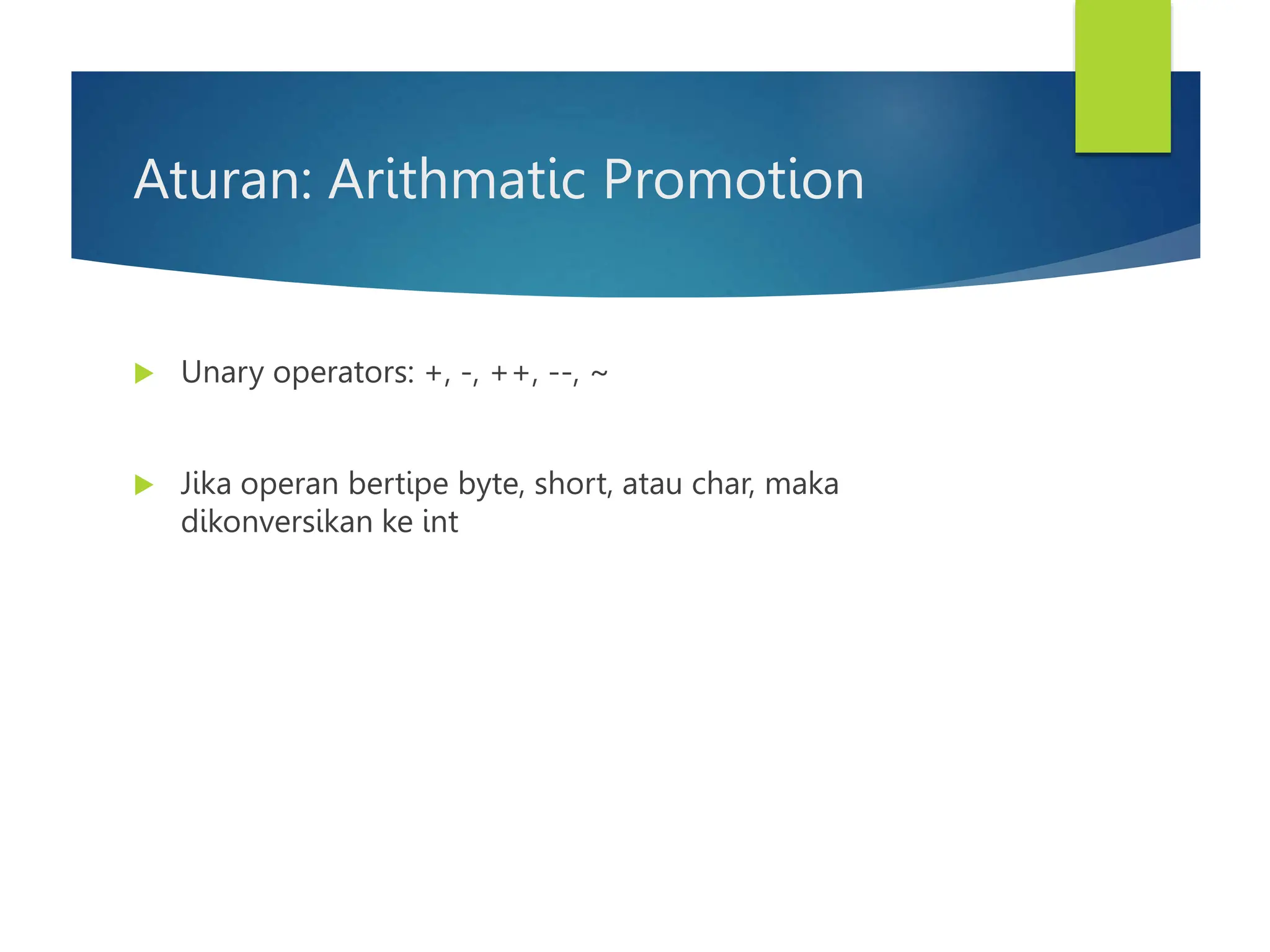 Aturan: Arithmatic Promotion

Unary operators: +, -, ++, --, ~

Jika operan bertipe byte, short, atau char, maka dikonversikan ke int